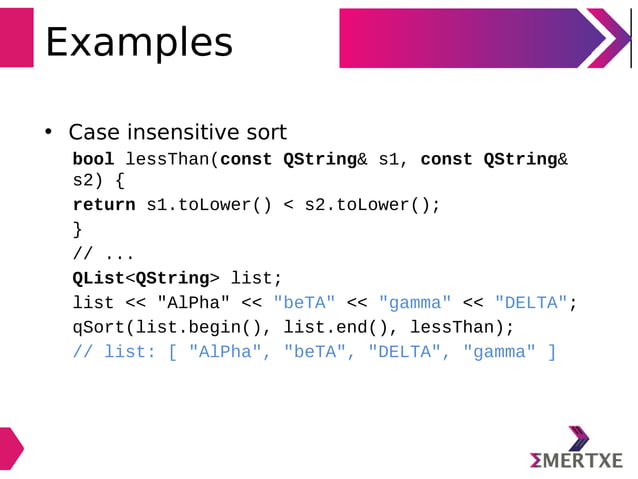 Examples

• Case insensitive sort

bool lessThan(const QString& s1, const QString& s2) {
return s1.toLower() < s2.toLower();
}
// ...
QList<QString> list;
list << "AlPha" << "beTA" << "gamma" << "DELTA";
qSort(list.begin(), list.end(), lessThan);
// list: [ "AlPha", "beTA", "DELTA", "gamma" ]

ΣMERTXE